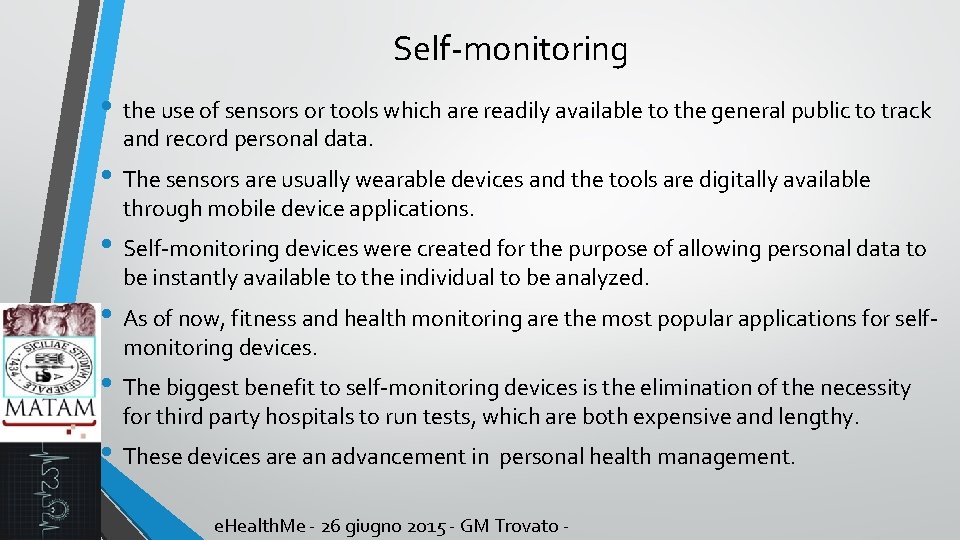 Self-monitoring

• the use of sensors or tools which are readily available to the general public to track and record personal data.

• The sensors are usually wearable devices and the tools are digitally available through mobile device applications.

• Self-monitoring devices were created for the purpose of allowing personal data to be instantly available to the individual to be analyzed.

• As of now, fitness and health monitoring are the most popular applications for self-monitoring devices.

• The biggest benefit to self-monitoring devices is the elimination of the necessity for third party hospitals to run tests, which are both expensive and lengthy.

• These devices are an advancement in personal health management.

SICILIAE STUDIUM GENERALE 1434

MATAM

eHealthMe - 26 giugno 2015 - GM Trovato -